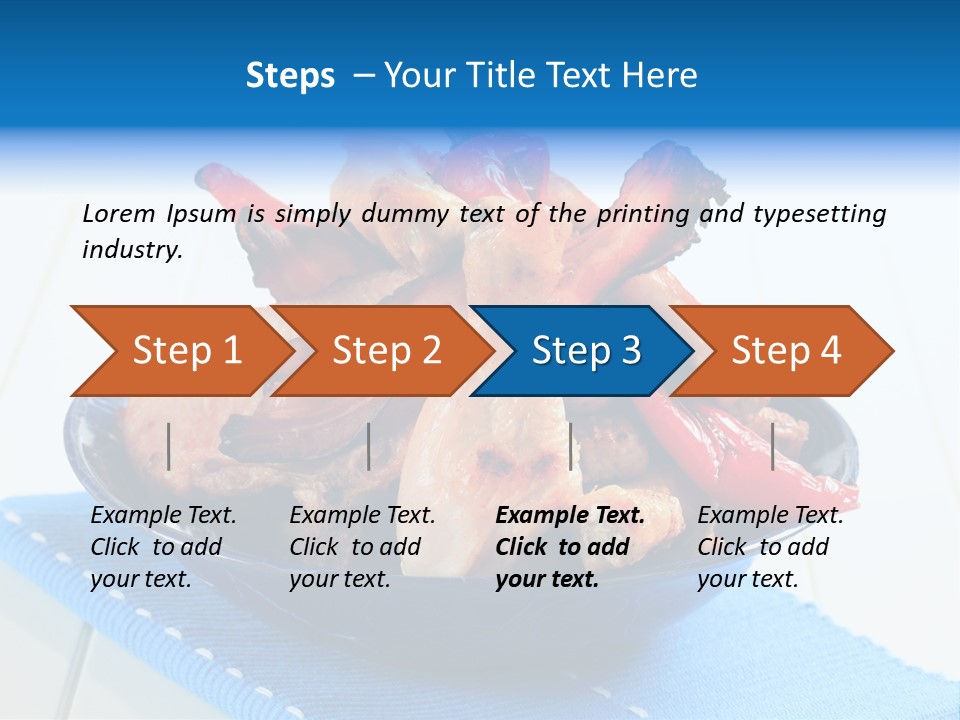 Steps – Your Title Text Here

Lorem Ipsum is simply dummy text of the printing and typesetting industry.

Step 1

Step 2

Step 3

Step 4

Example Text. Click to add your text.

Example Text. Click to add your text.

Example Text. Click to add your text.

Example Text. Click to add your text.